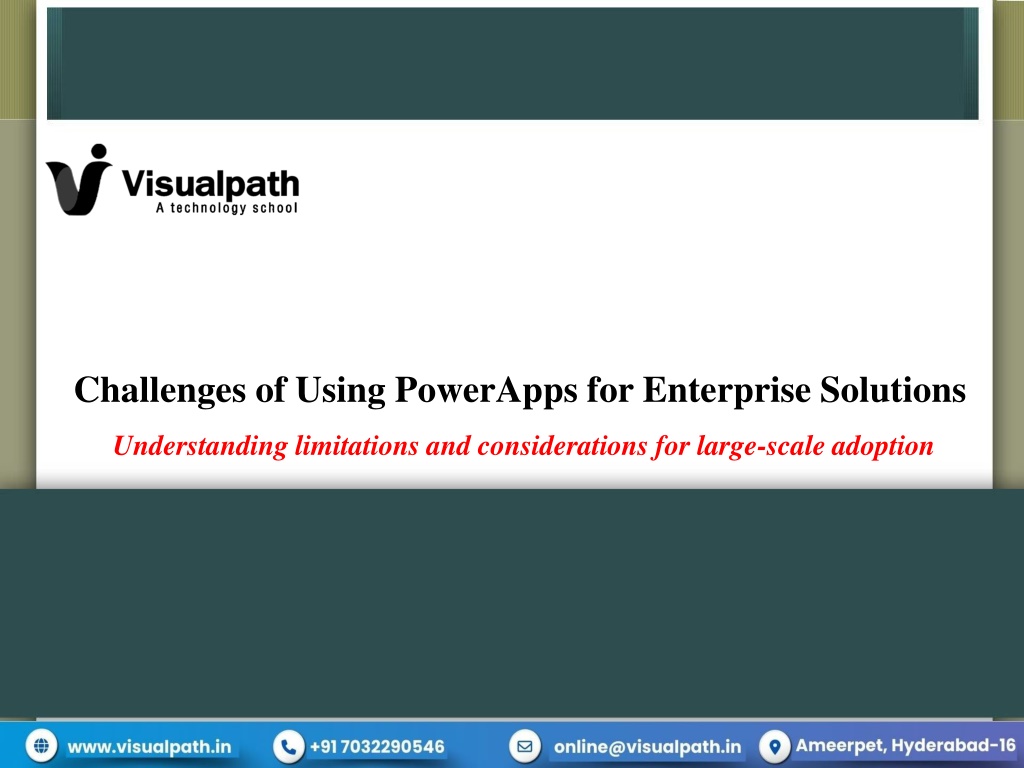 Visualpath
A technology school

Challenges of Using PowerApps for Enterprise Solutions

Understanding limitations and considerations for large-scale adoption

www.visualpath.in +91 7032290546 online@visualpath.in Ameerpet, Hyderabad-16